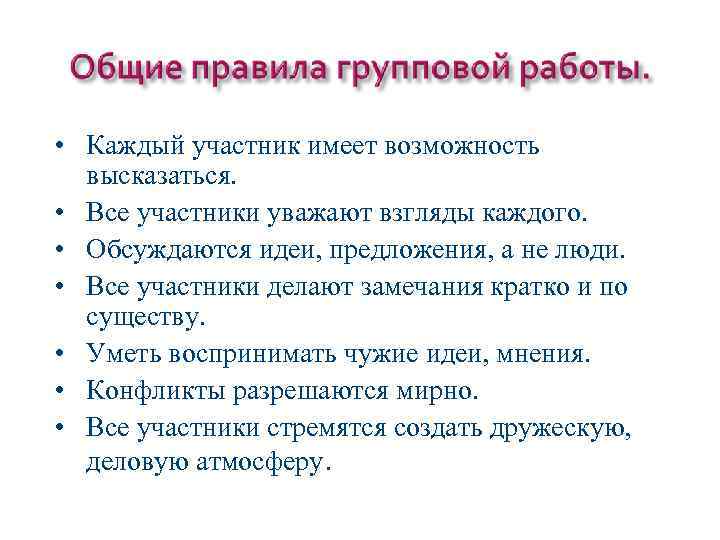 Общие правила групповой работы.

• Каждый участник имеет возможность высказаться.
• Все участники уважают взгляды каждого.
• Обсуждаются идеи, предложения, а не люди.
• Все участники делают замечания кратко и по существу.
• Уметь воспринимать чужие идеи, мнения.
• Конфликты разрешаются мирно.
• Все участники стремятся создать дружескую, деловую атмосферу.